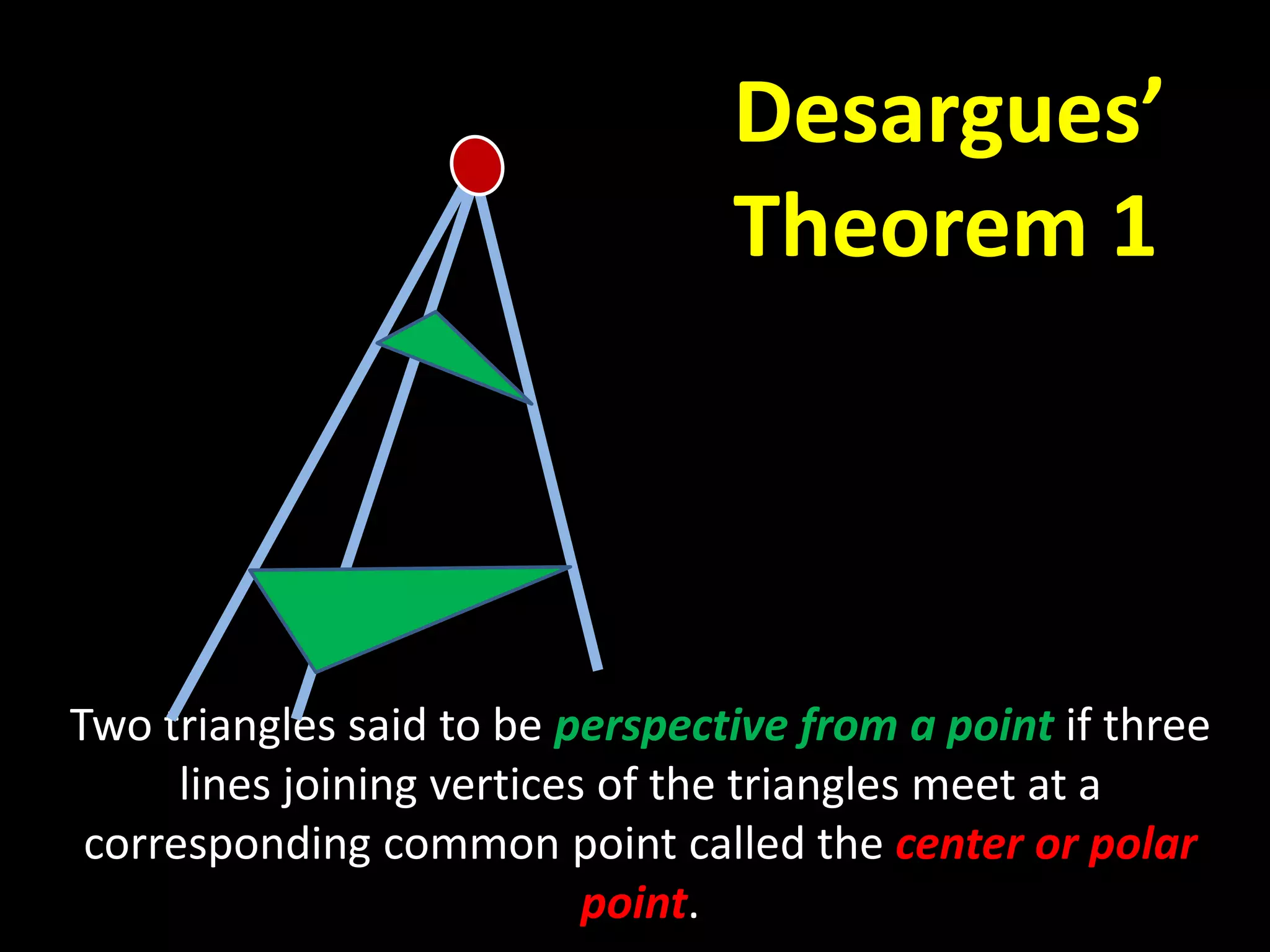 Desargues' Theorem 1

Two triangles said to be perspective from a point if three lines joining vertices of the triangles meet at a corresponding common point called the center or polar point.